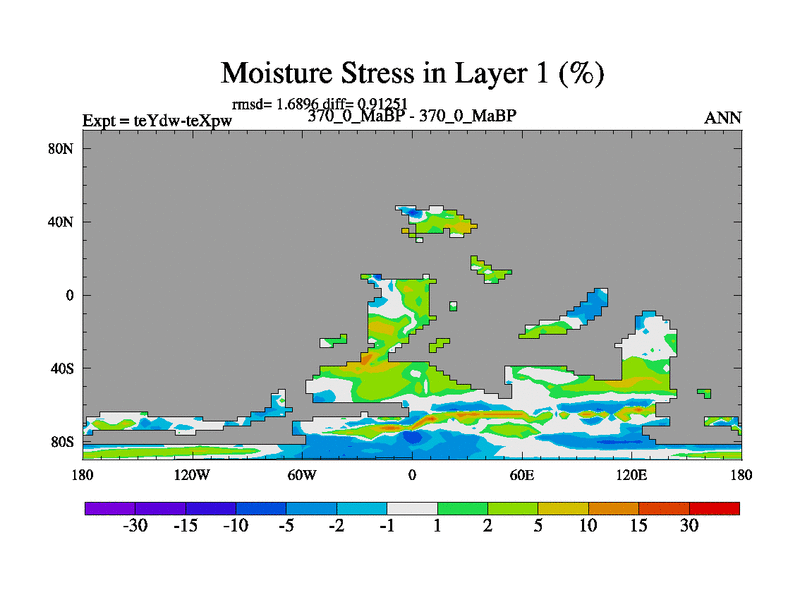 Moisture Stress in Layer 1 (%)

rmsd= 1.6896 diff= 0.91251

Expt = teYdw-teXpw

370_0_MaBP - 370_0_MaBP

ANN

80N
40N
0
40S
80S

180 120W 60W 0 60E 120E 180

-30 -15 -10 -5 -2 -1 1 2 5 10 15 30